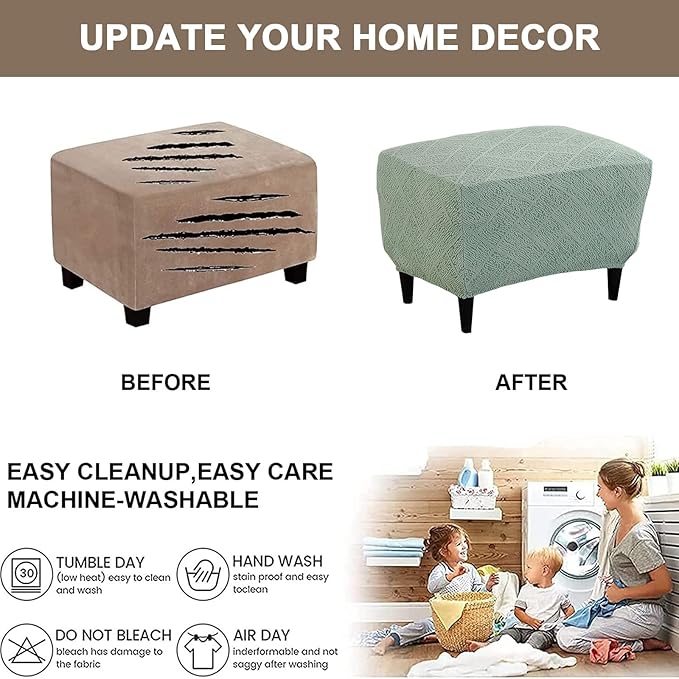 UPDATE YOUR HOME DECOR

BEFORE

AFTER

EASY CLEANUP,EASY CARE
MACHINE-WASHABLE

30

TUMBLE DAY
(low heat) easy to clean and wash

HAND WASH
stain proof and easy toclean

DO NOT BLEACH
bleach has damage to the fabric

AIR DAY
inderformable and not saggy after washing